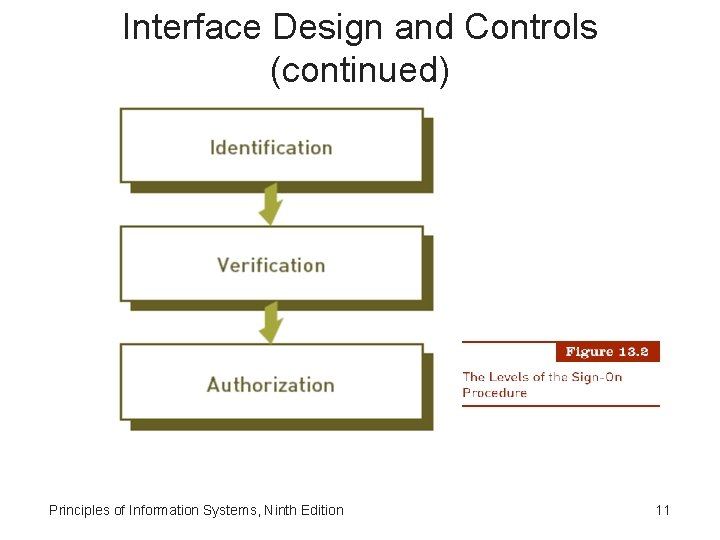 Interface Design and Controls (continued)

Identification

Verification

Authorization

Figure 13.2

The Levels of the Sign-On Procedure

Principles of Information Systems, Ninth Edition

11